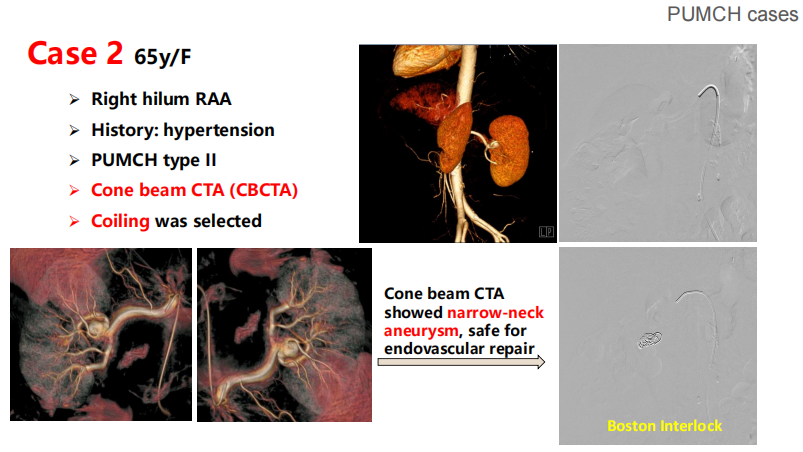 PUMCH cases

Case 2 65y/F

➢ Right hilum RAA
➢ History: hypertension
➢ PUMCH type II
➢ Cone beam CTA (CBCTA)
➢ Coiling was selected

LP

Cone beam CTA showed narrow-neck aneurysm, safe for endovascular repair

Boston Interlock